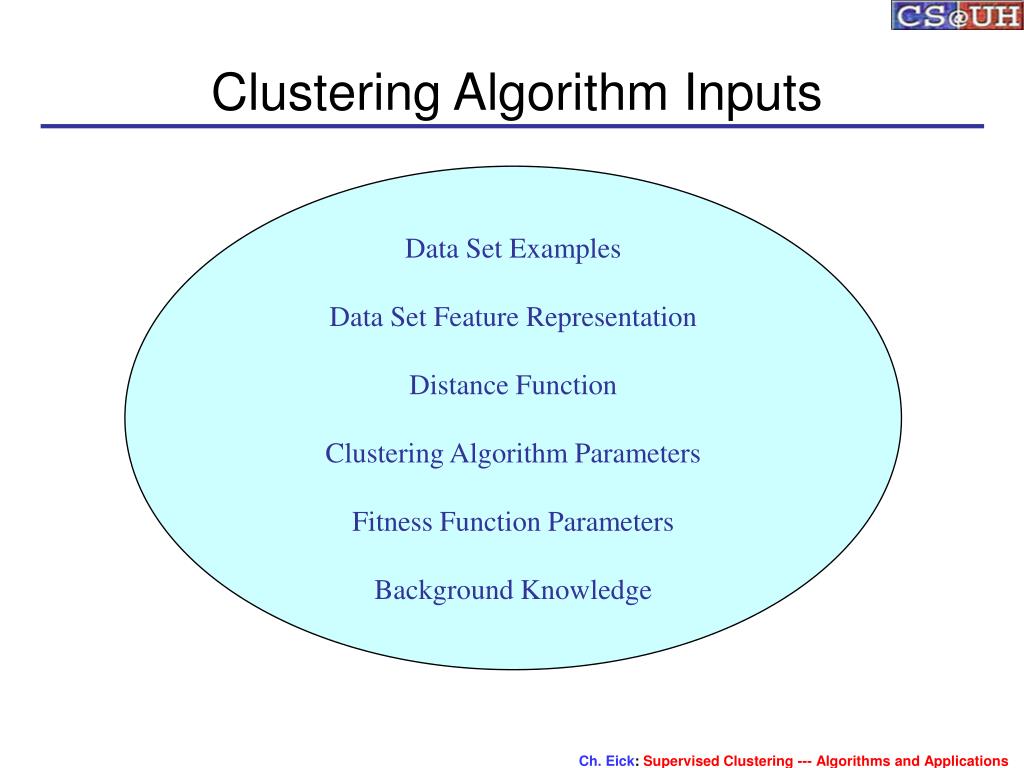 CS@UH

Clustering Algorithm Inputs

Data Set Examples

Data Set Feature Representation

Distance Function

Clustering Algorithm Parameters

Fitness Function Parameters

Background Knowledge

Ch. Eick: Supervised Clustering --- Algorithms and Applications